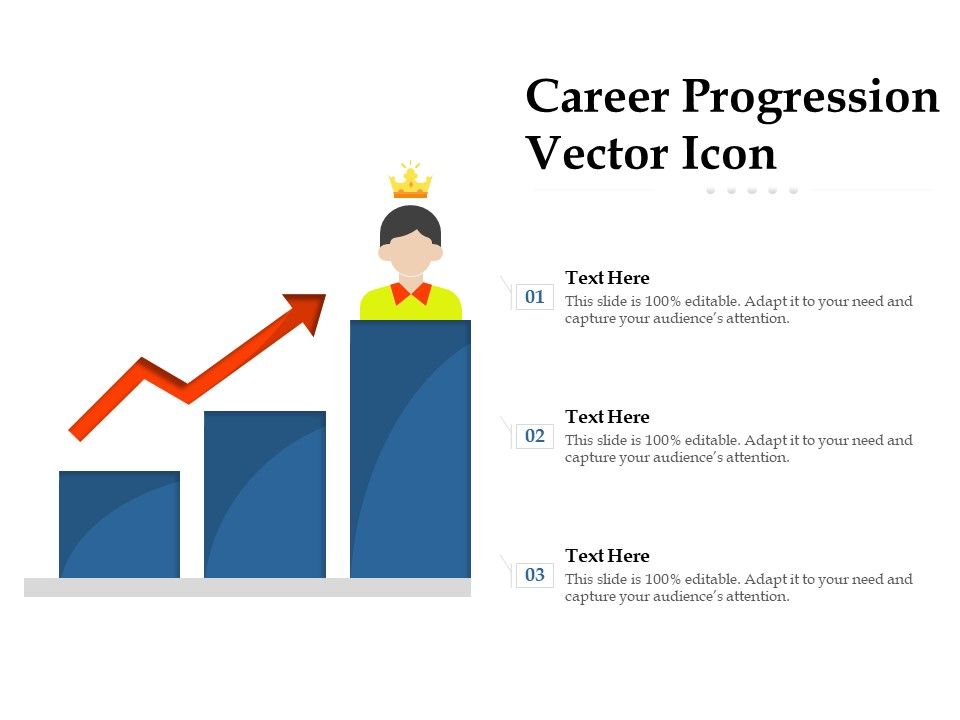 Career Progression Vector Icon

01
Text Here
This slide is 100% editable. Adapt it to your need and capture your audience's attention.

02
Text Here
This slide is 100% editable. Adapt it to your need and capture your audience's attention.

03
Text Here
This slide is 100% editable. Adapt it to your need and capture your audience's attention.